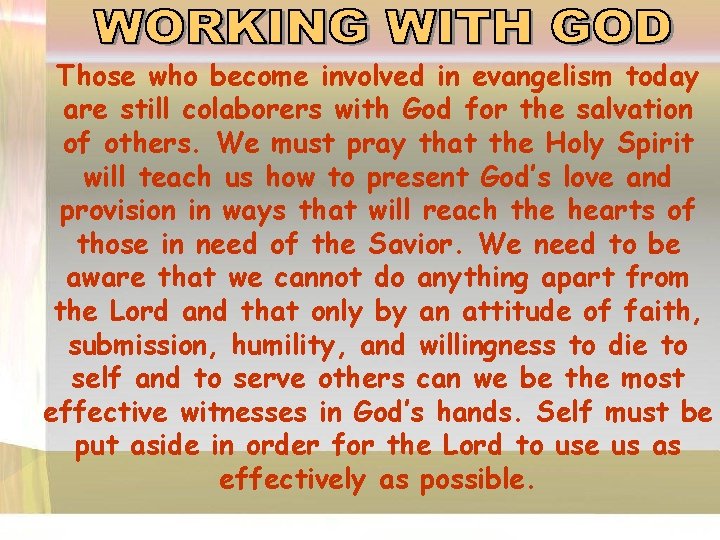 WORKING WITH GOD

Those who become involved in evangelism today are still colaborers with God for the salvation of others. We must pray that the Holy Spirit will teach us how to present God's love and provision in ways that will reach the hearts of those in need of the Savior. We need to be aware that we cannot do anything apart from the Lord and that only by an attitude of faith, submission, humility, and willingness to die to self and to serve others can we be the most effective witnesses in God's hands. Self must be put aside in order for the Lord to use us as effectively as possible.